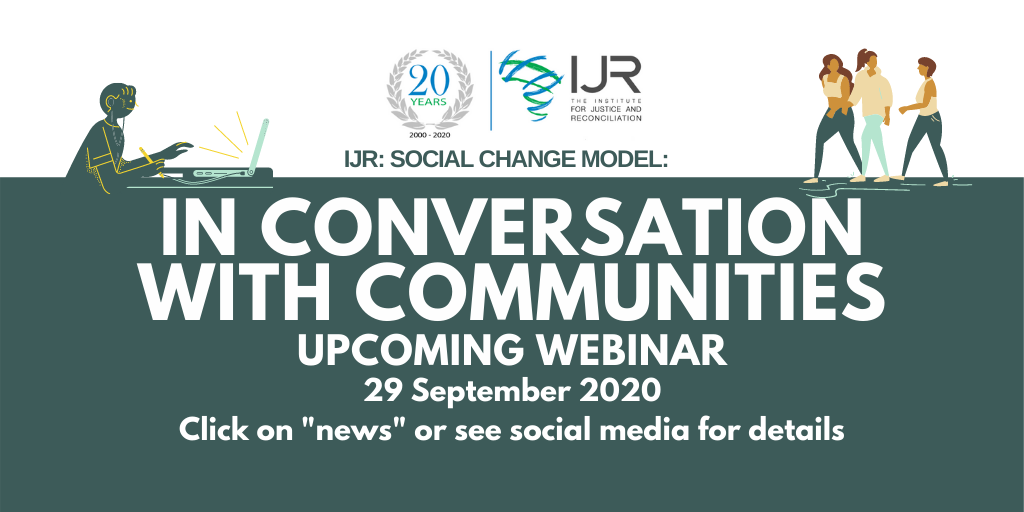 20 YEARS
2000 - 2020

IJR
THE INSTITUTE FOR JUSTICE AND RECONCILIATION

IJR: SOCIAL CHANGE MODEL:

IN CONVERSATION WITH COMMUNITIES

UPCOMING WEBINAR

29 September 2020

Click on "news" or see social media for details